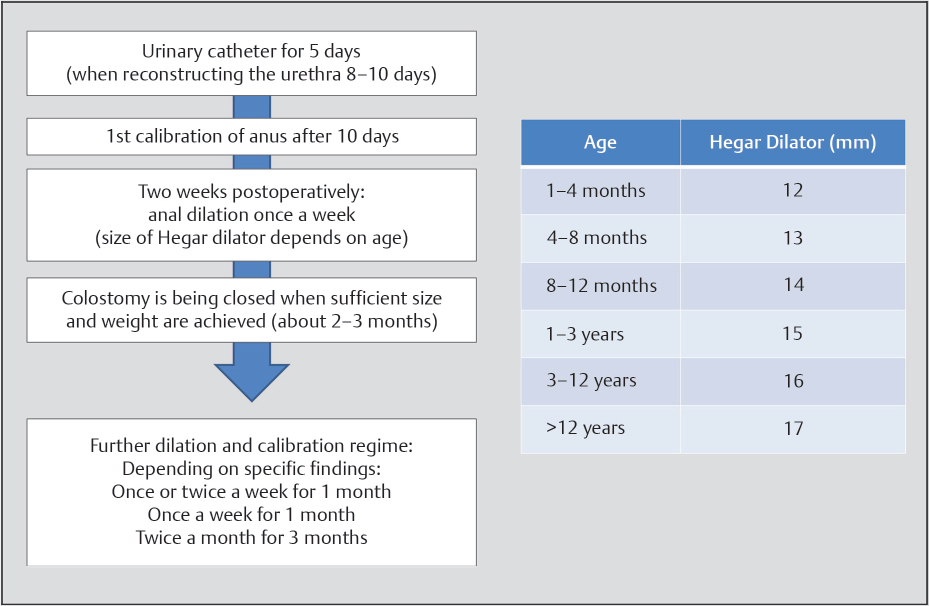 Urinary catheter for 5 days
(when reconstructing the urethra 8–10 days)

1st calibration of anus after 10 days

Two weeks postoperatively:
anal dilation once a week
(size of Hegar dilator depends on age)

Colostomy is being closed when sufficient size and weight are achieved (about 2–3 months)

Further dilation and calibration regime:
Depending on specific findings:
Once or twice a week for 1 month
Once a week for 1 month
Twice a month for 3 months

| Age | Hegar Dilator (mm) |
|---|---|
| 1–4 months | 12 |
| 4–8 months | 13 |
| 8–12 months | 14 |
| 1–3 years | 15 |
| 3–12 years | 16 |
| >12 years | 17 |